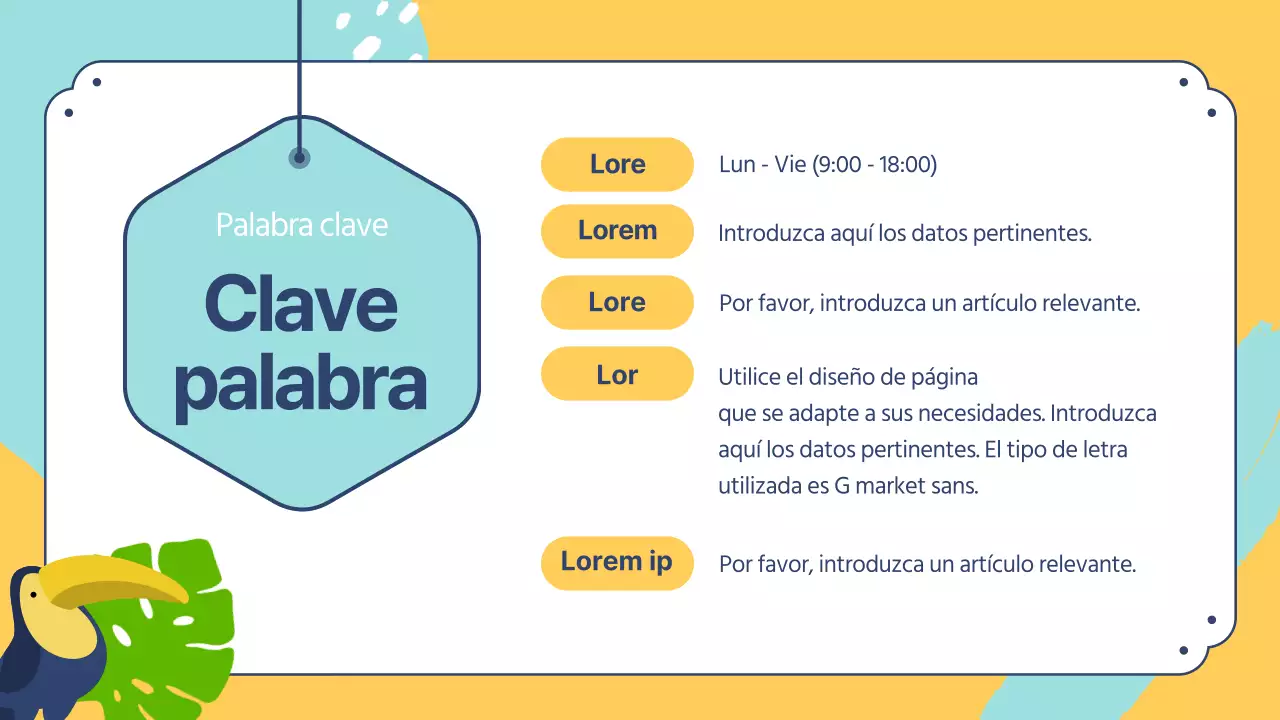 Palabra clave

Clave palabra

Lore

Lun - Vie (9:00 - 18:00)

Lorem

Introduzca aquí los datos pertinentes.

Lore

Por favor, introduzca un artículo relevante.

Lor

Utilice el diseño de página que se adapte a sus necesidades. Introduzca aquí los datos pertinentes. El tipo de letra utilizada es G market sans.

Lorem ip

Por favor, introduzca un artículo relevante.